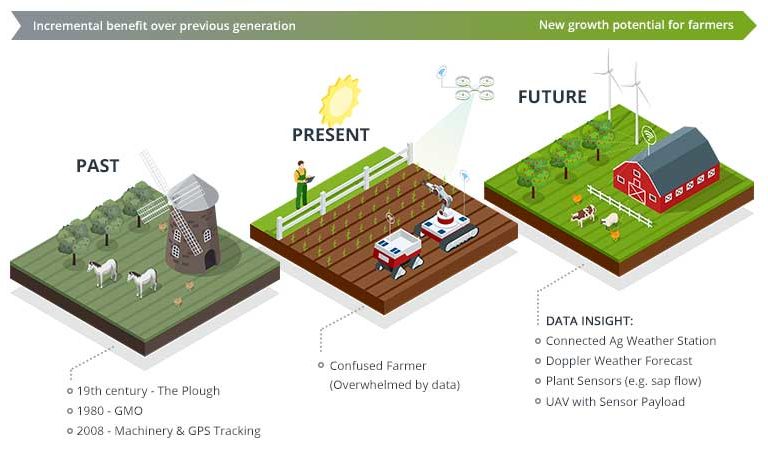 Incremental benefit over previous generation

New growth potential for farmers

PAST

PRESENT

FUTURE

19th century - The Plough
1980 - GMO
2008 - Machinery & GPS Tracking

Confused Farmer
(Overwhelmed by data)

DATA INSIGHT:
Connected Ag Weather Station
Doppler Weather Forecast
Plant Sensors (e.g. sap flow)
UAV with Sensor Payload